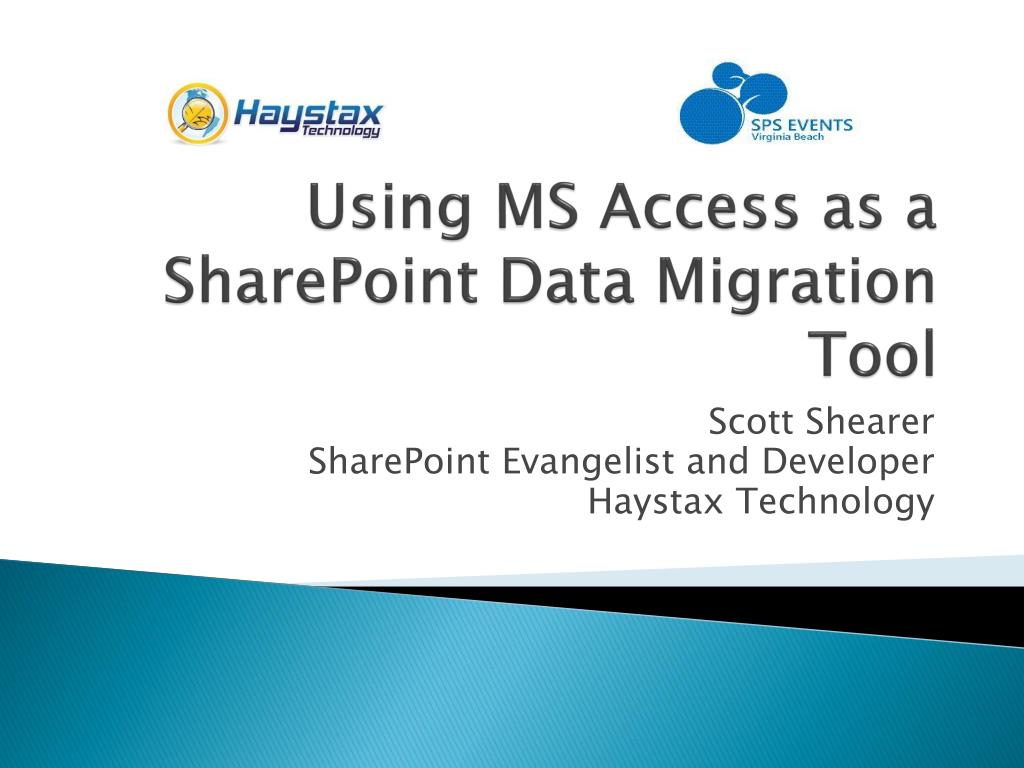 Haystax Technology

SPS EVENTS Virginia Beach

Using MS Access as a SharePoint Data Migration Tool

Scott Shearer
SharePoint Evangelist and Developer
Haystax Technology